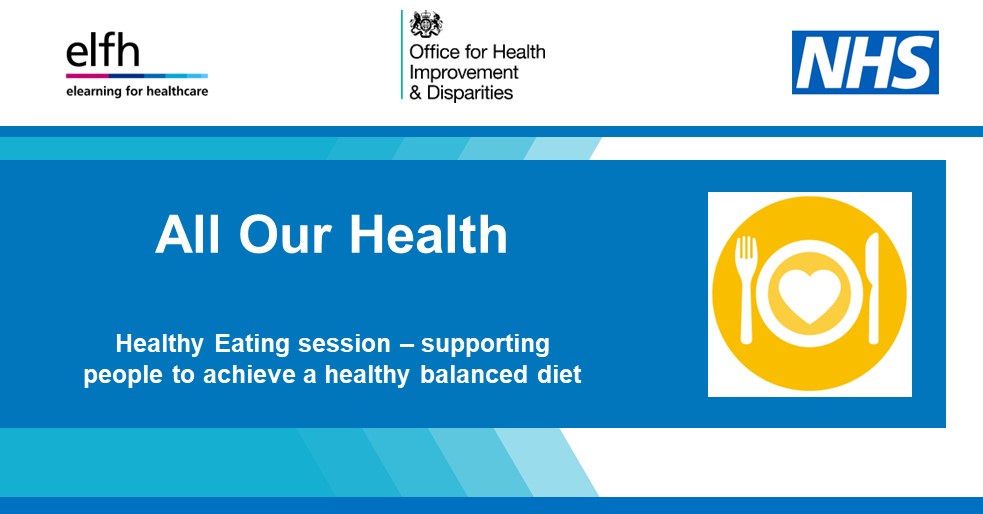 elfh
elearning for healthcare

Office for Health Improvement & Disparities

NHS

All Our Health

Healthy Eating session – supporting people to achieve a healthy balanced diet